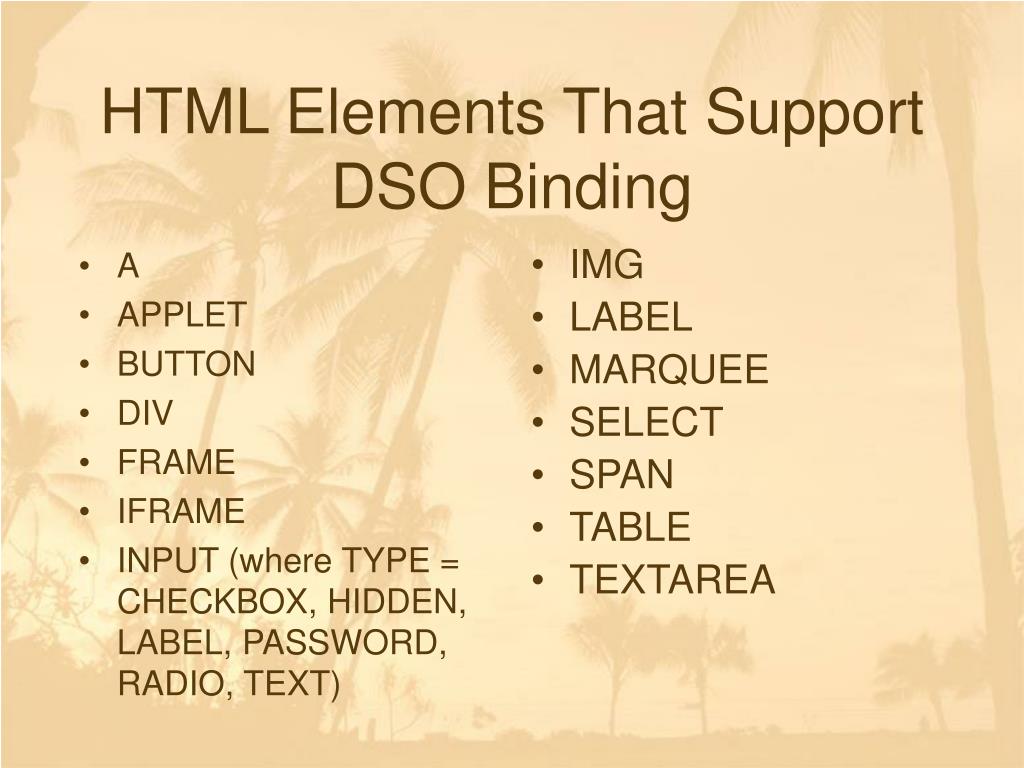 HTML Elements That Support DSO Binding

• A
• APPLET
• BUTTON
• DIV
• FRAME
• IFRAME
• INPUT (where TYPE = CHECKBOX, HIDDEN, LABEL, PASSWORD, RADIO, TEXT)

• IMG
• LABEL
• MARQUEE
• SELECT
• SPAN
• TABLE
• TEXTAREA